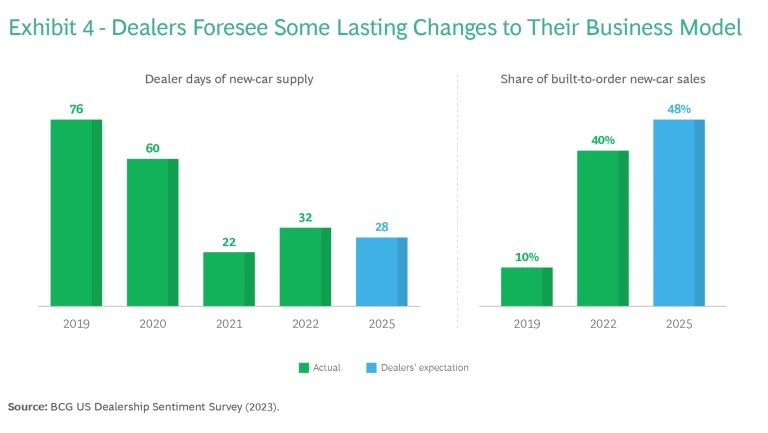 Exhibit 4 - Dealers Foresee Some Lasting Changes to Their Business Model

Dealer days of new-car supply

76
60
22
32
28

2019 2020 2021 2022 2025

Share of built-to-order new-car sales

10%
40%
48%

2019 2022 2025

Actual Dealers' expectation

Source: BCG US Dealership Sentiment Survey (2023).